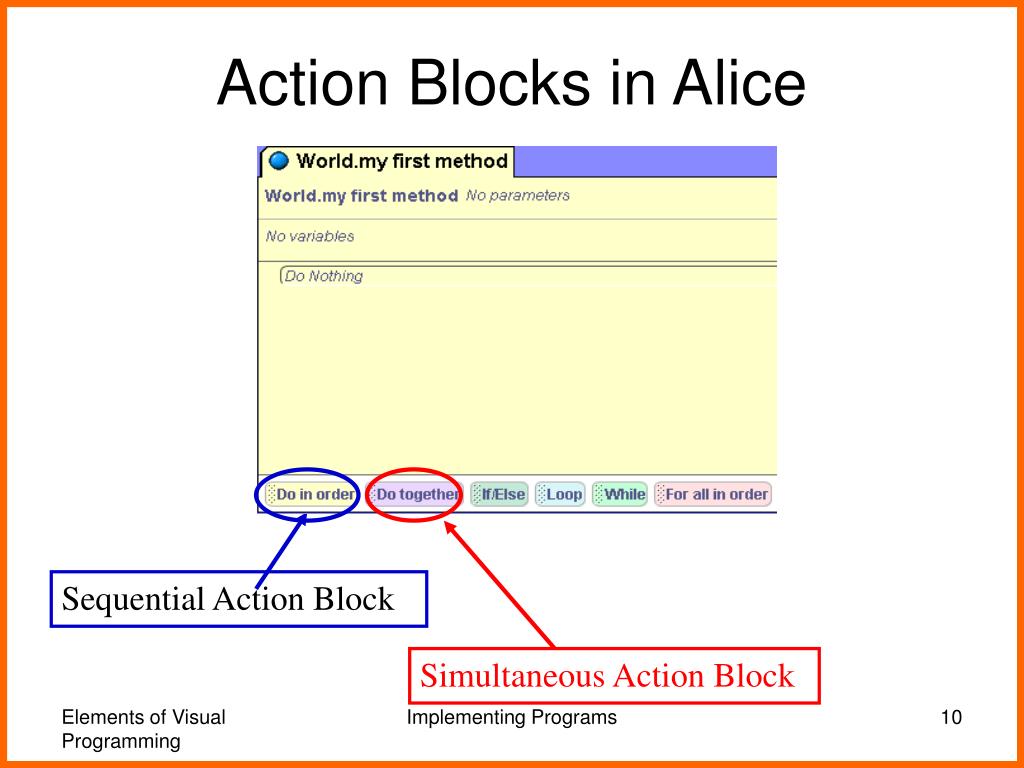 Action Blocks in Alice

World.my first method

World.my first method No parameters

No variables

Do Nothing

Do in order Do together If/Else Loop While For all in order

Sequential Action Block

Simultaneous Action Block

Elements of Visual Programming

Implementing Programs

10